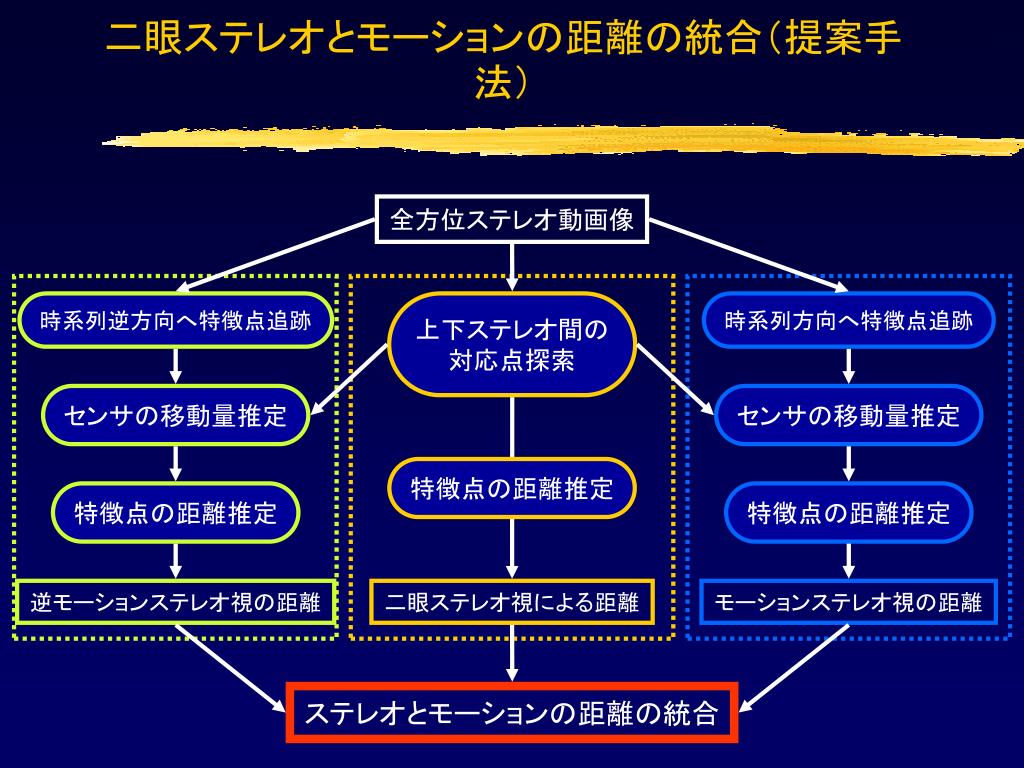 二眼ステレオとモーションの距離の統合（提案手法）

全方位ステレオ動画像

時系列逆方向へ特徴点追跡

センサの移動量推定

特徴点の距離推定

逆モーションステレオ視の距離

上下ステレオ間の対応点探索

特徴点の距離推定

二眼ステレオ視による距離

時系列方向へ特徴点追跡

センサの移動量推定

特徴点の距離推定

モーションステレオ視の距離

ステレオとモーションの距離の統合